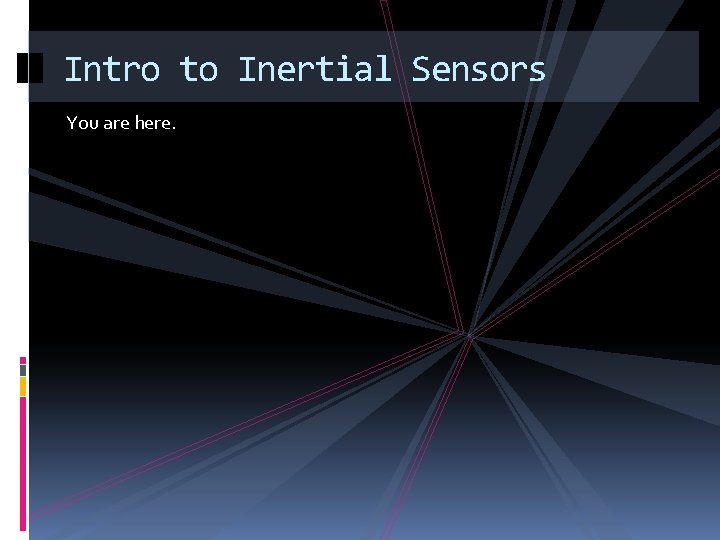 Intro to Inertial Sensors

You are here.